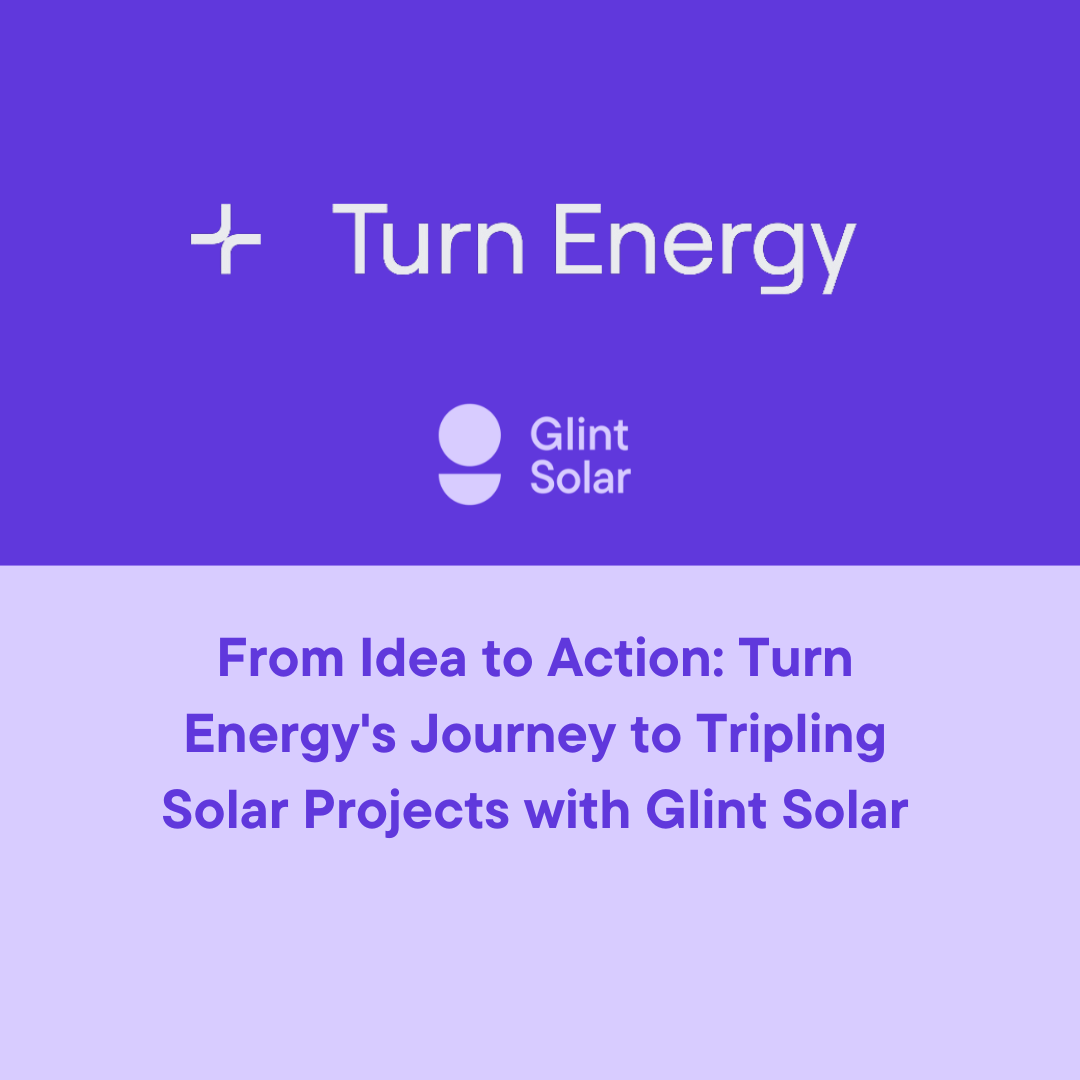 Turn Energy

Glint Solar

From Idea to Action: Turn Energy's Journey to Tripling Solar Projects with Glint Solar